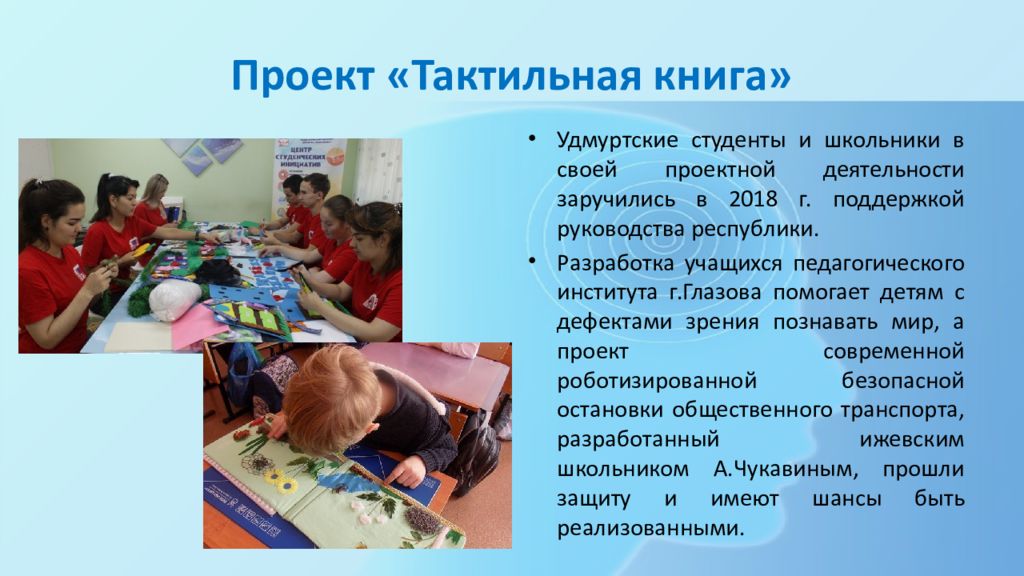 Проект «Тактильная книга»

ЦЕНТР СТУДЕНЧЕСКИХ ИНИЦИАТИВ

• Удмуртские студенты и школьники в своей проектной деятельности заручились в 2018 г. поддержкой руководства республики.

• Разработка учащихся педагогического института г.Глазова помогает детям с дефектами зрения познавать мир, а проект современной роботизированной безопасной остановки общественного транспорта, разработанный ижевским школьником А.Чукавиным, прошли защиту и имеют шансы быть реализованными.